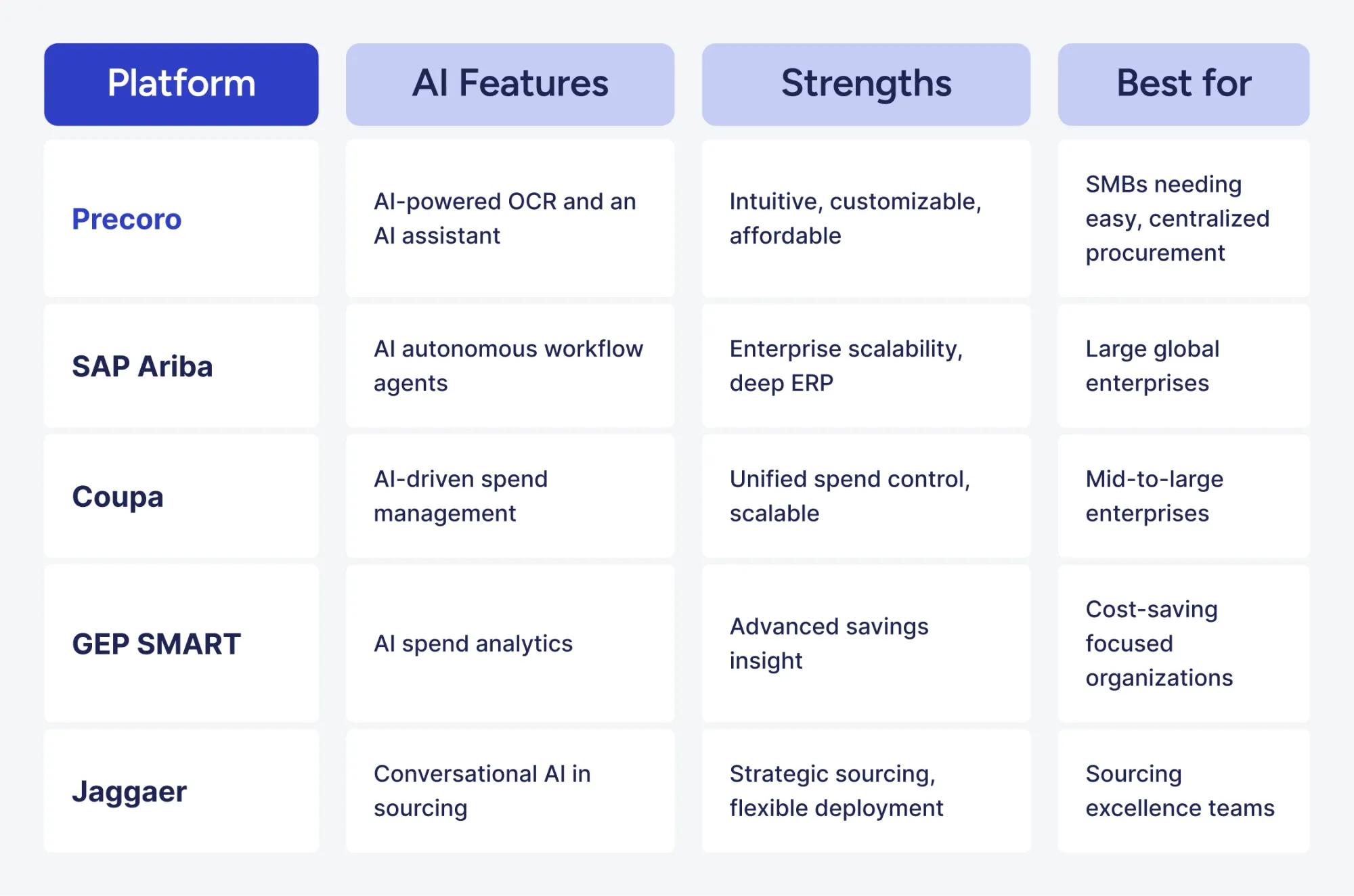 | Platform | AI Features | Strengths | Best for |
|---|---|---|---|
| Precoro | AI-powered OCR and an AI assistant | Intuitive, customizable, affordable | SMBs needing easy, centralized procurement |
| SAP Ariba | AI autonomous workflow agents | Enterprise scalability, deep ERP | Large global enterprises |
| Coupa | AI-driven spend management | Unified spend control, scalable | Mid-to-large enterprises |
| GEP SMART | AI spend analytics | Advanced savings insight | Cost-saving focused organizations |
| Jaggaer | Conversational AI in sourcing | Strategic sourcing, flexible deployment | Sourcing excellence teams |